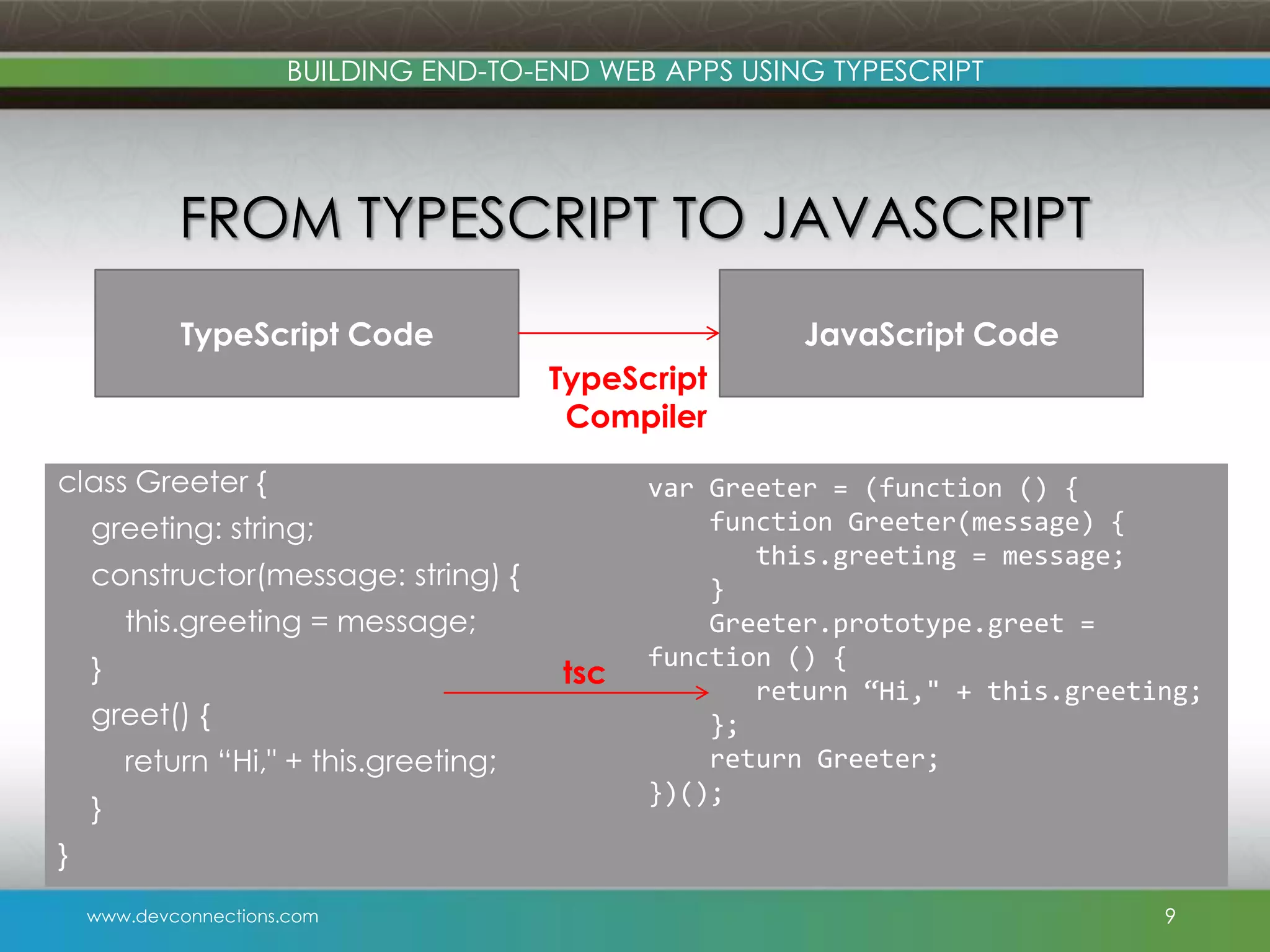 BUILDING END-TO-END WEB APPS USING TYPESCRIPT

FROM TYPESCRIPT TO JAVASCRIPT

TypeScript Code

TypeScript Compiler

JavaScript Code

class Greeter {
greeting: string;
constructor(message: string) {
this.greeting = message;
}
greet() {
return “Hi," + this.greeting;
}
}

tsc

var Greeter = (function () {
function Greeter(message) {
this.greeting = message;
}
Greeter.prototype.greet = function () {
return “Hi," + this.greeting;
};
return Greeter;
})();

www.devconnections.com

9